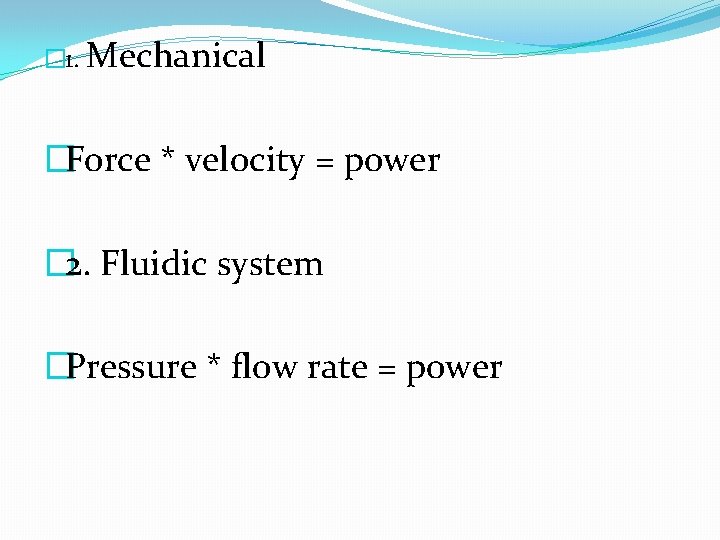 1. Mechanical

Force * velocity = power

2. Fluidic system

Pressure * flow rate = power